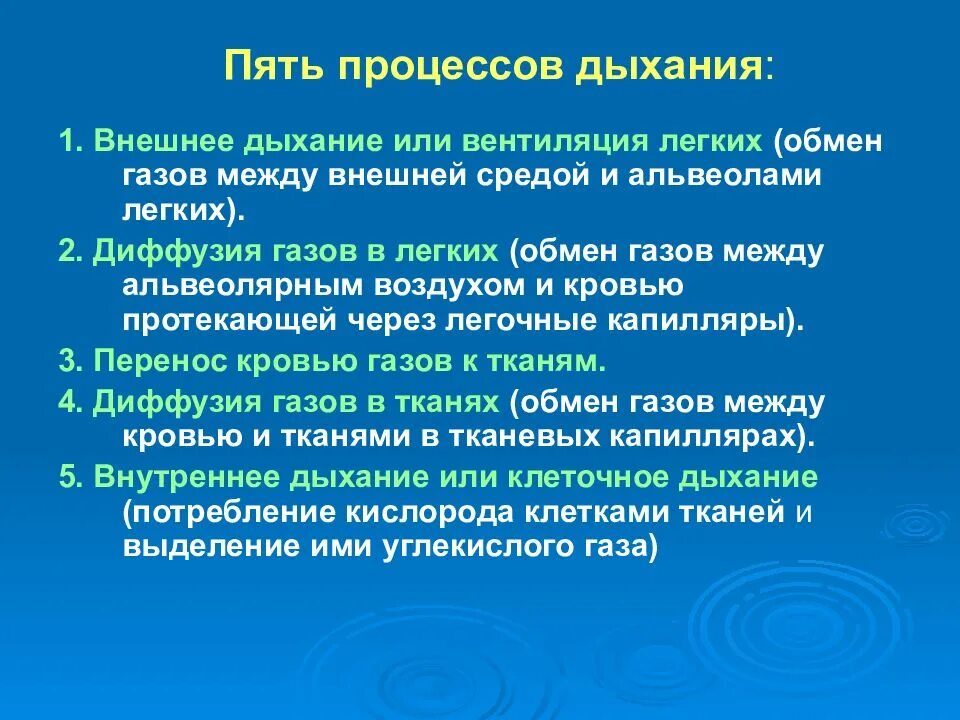 Пять процессов дыхания:

1. Внешнее дыхание или вентиляция легких (обмен газов между внешней средой и альвеолами легких).

2. Диффузия газов в легких (обмен газов между альвеолярным воздухом и кровью протекающей через легочные капилляры).

3. Перенос кровью газов к тканям.

4. Диффузия газов в тканях (обмен газов между кровью и тканями в тканевых капиллярах).

5. Внутреннее дыхание или клеточное дыхание (потребление кислорода клетками тканей и выделение ими углекислого газа)